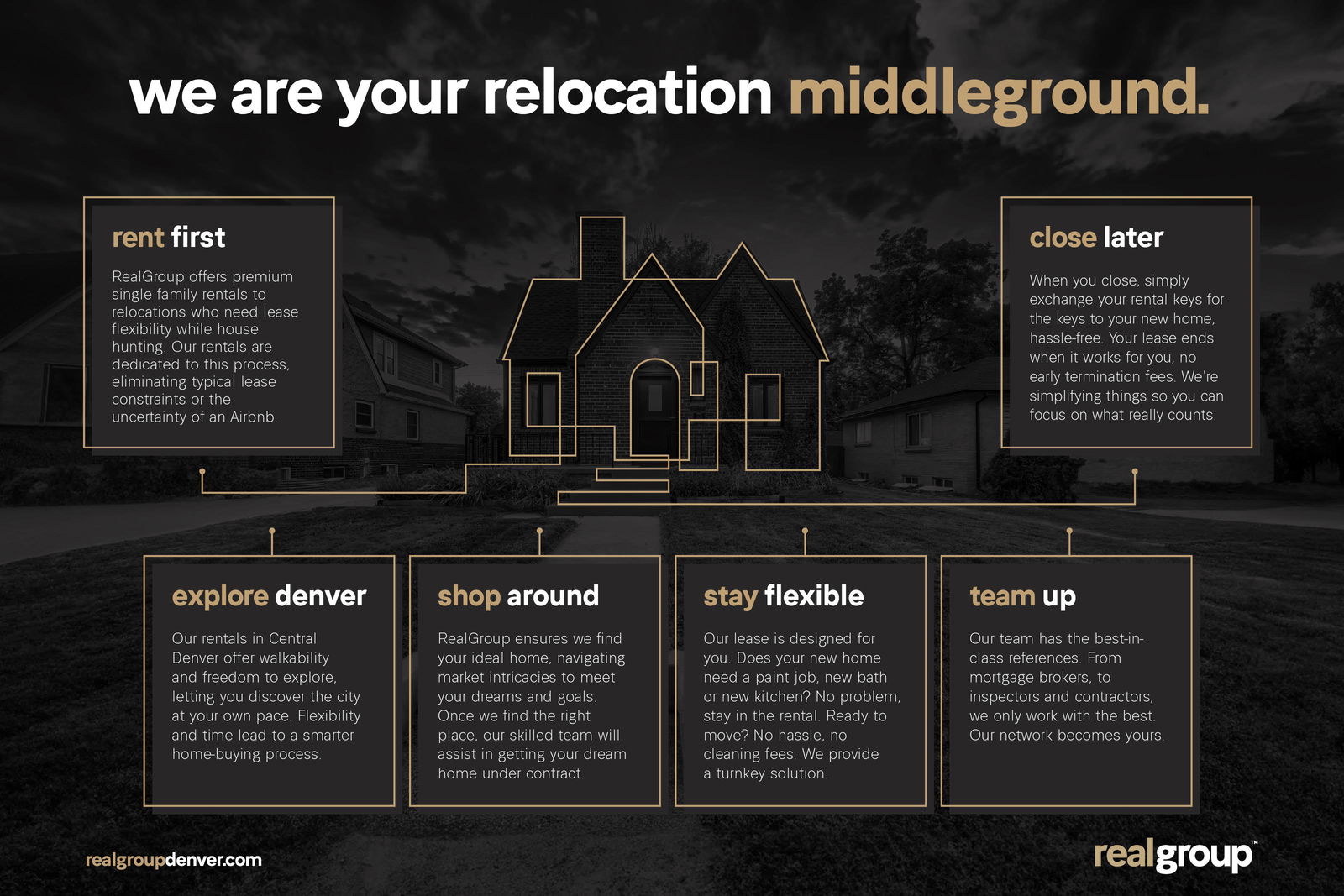 we are your relocation middleground.

rent first

RealGroup offers premium single family rentals to relocations who need lease flexibility while house hunting. Our rentals are dedicated to this process, eliminating typical lease constraints or the uncertainty of an Airbnb.

close later

When you close, simply exchange your rental keys for the keys to your new home, hassle-free. Your lease ends when it works for you, no early termination fees. We're simplifying things so you can focus on what really counts.

explore denver

Our rentals in Central Denver offer walkability and freedom to explore, letting you discover the city at your own pace. Flexibility and time lead to a smarter home-buying process.

shop around

RealGroup ensures we find your ideal home, navigating market intricacies to meet your dreams and goals. Once we find the right place, our skilled team will assist in getting your dream home under contract.

stay flexible

Our lease is designed for you. Does your new home need a paint job, new bath or new kitchen? No problem, stay in the rental. Ready to move? No hassle, no cleaning fees. We provide a turnkey solution.

team up

Our team has the best-in-class references. From mortgage brokers, to inspectors and contractors, we only work with the best. Our network becomes yours.

realgroupdenver.com

realgroup™